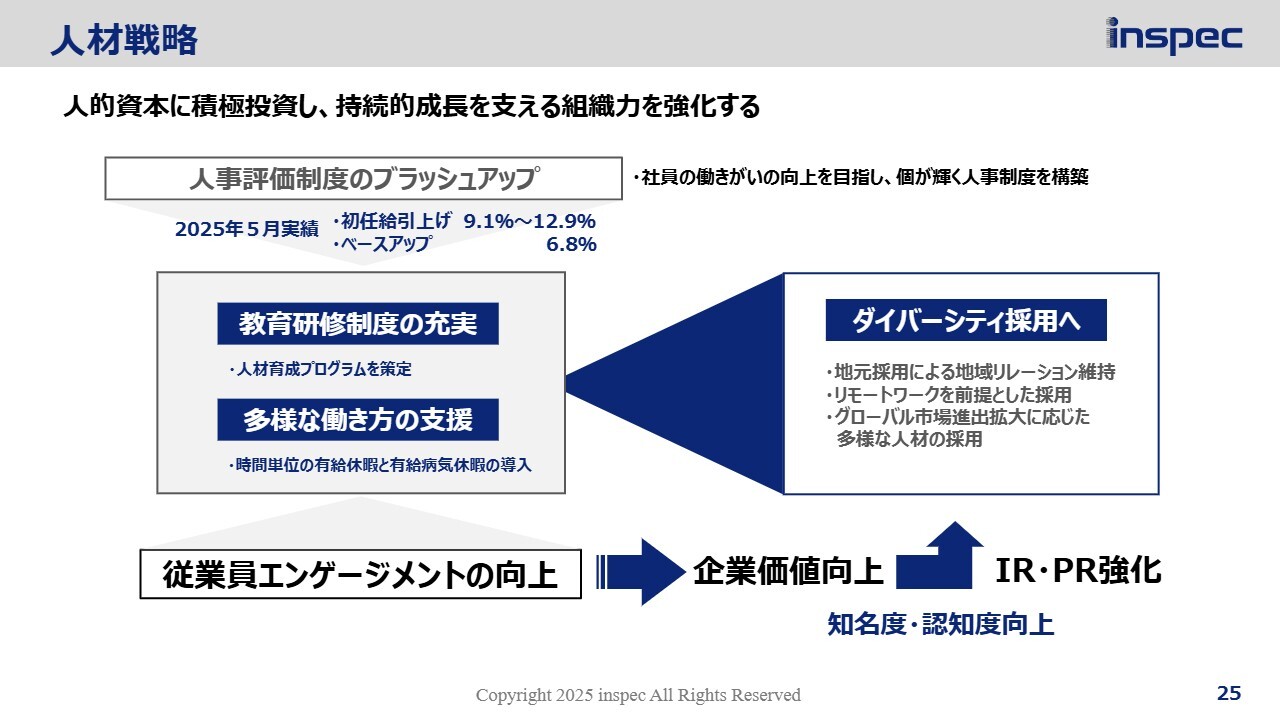 人材戦略

inspec

人的資本に積極投資し、持続的成長を支える組織力を強化する

人事評価制度のブラッシュアップ

・社員の働きがいの向上を目指し、個が輝く人事制度を構築

2025年５月実績　・初任給引上げ　9.1%～12.9%
・ベースアップ　6.8%

教育研修制度の充実

・人材育成プログラムを策定

多様な働き方の支援

・時間単位の有給休暇と有給病気休暇の導入

ダイバーシティ採用へ

・地元採用による地域リレーション維持
・リモートワークを前提とした採用
・グローバル市場進出拡大に応じた多様な人材の採用

従業員エンゲージメントの向上

企業価値向上

IR・PR強化

知名度・認知度向上

Copyright 2025 inspec All Rights Reserved

25